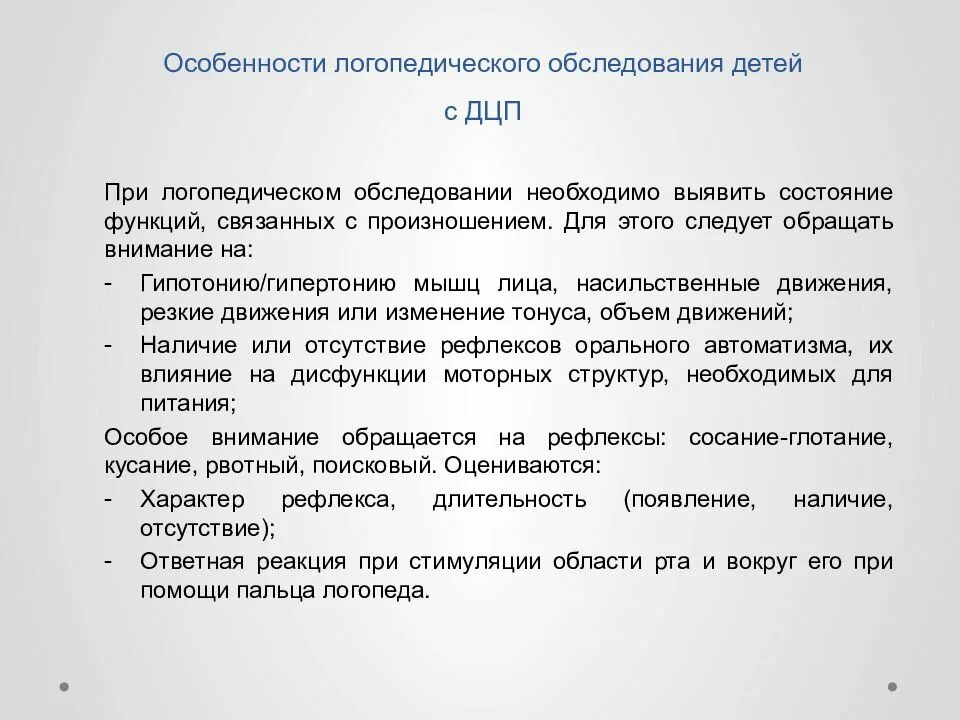 Особенности логопедического обследования детей с ДЦП

При логопедическом обследовании необходимо выявить состояние функций, связанных с произношением. Для этого следует обращать внимание на:

- Гипотонию/гипертонию мышц лица, насильственные движения, резкие движения или изменение тонуса, объем движений;
- Наличие или отсутствие рефлексов орального автоматизма, их влияние на дисфункции моторных структур, необходимых для питания;

Особое внимание обращается на рефлексы: сосание-глотание, кусание, рвотный, поисковый. Оцениваются:

- Характер рефлекса, длительность (появление, наличие, отсутствие);
- Ответная реакция при стимуляции области рта и вокруг его при помощи пальца логопеда.